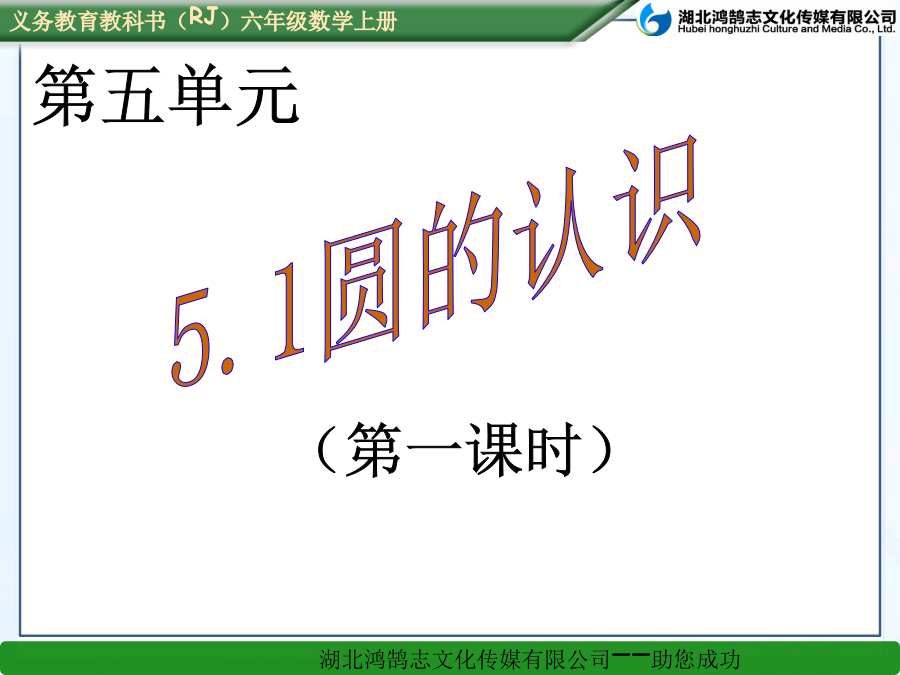 义务教育教科书（RJ）六年级数学上册

湖北鸿鹄志文化传媒有限公司
Hubei honghuzhi Culture and Media Co., Ltd.

第五单元

5.1圆的认识

（第一课时）

湖北鸿鹄志文化传媒有限公司——助您成功